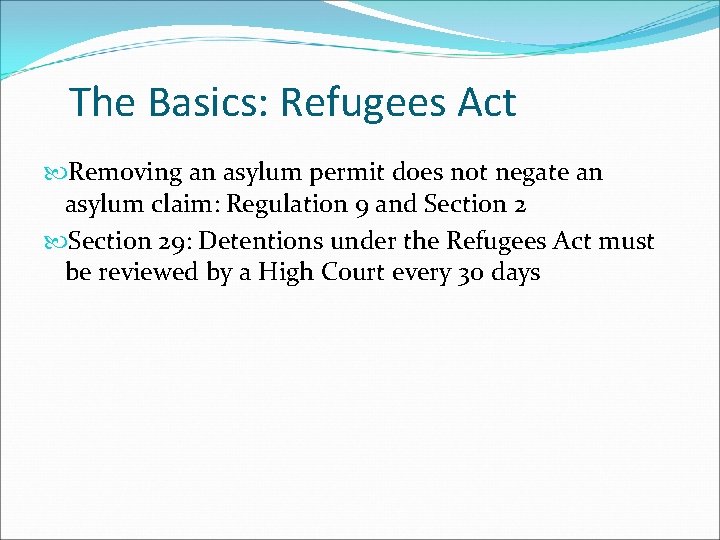 The Basics: Refugees Act

Removing an asylum permit does not negate an asylum claim: Regulation 9 and Section 2

Section 29: Detentions under the Refugees Act must be reviewed by a High Court every 30 days